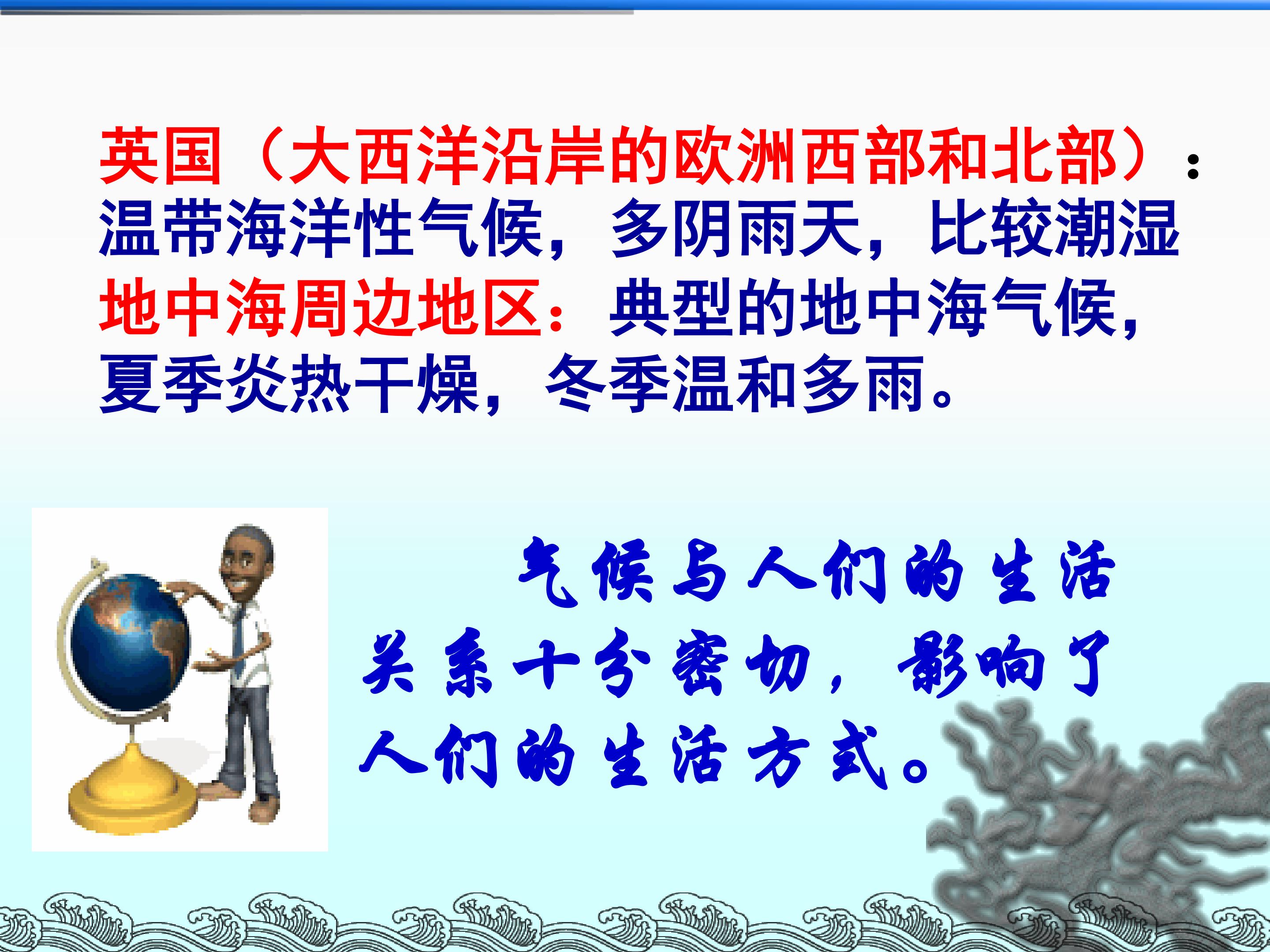 英国（大西洋沿岸的欧洲西部和北部）：温带海洋性气候，多阴雨天，比较潮湿

地中海周边地区：典型的地中海气候，夏季炎热干燥，冬季温和多雨。

气候与人们的生活关系十分密切，影响了人们的生活方式。